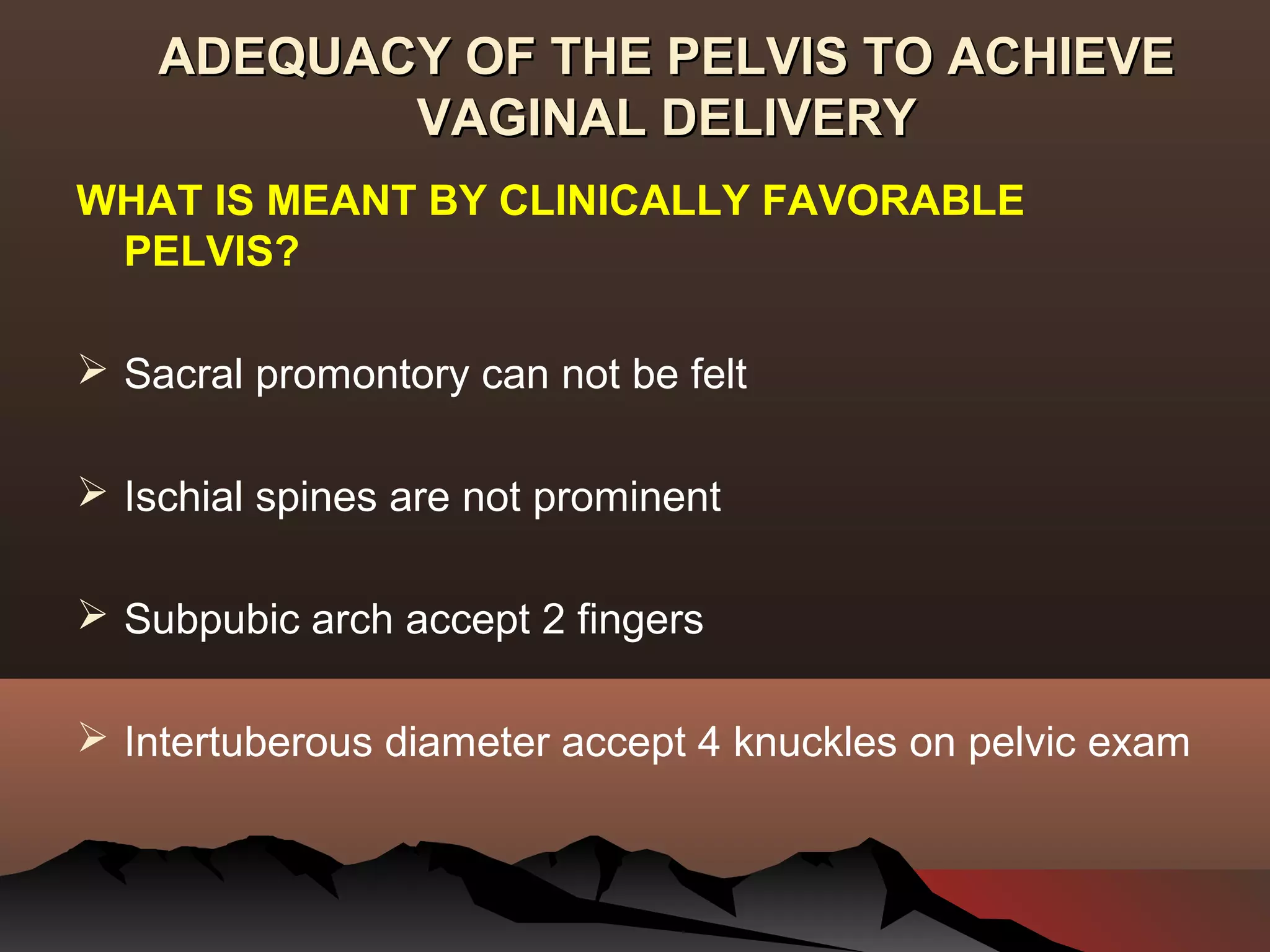 ADEQUACY OF THE PELVIS TO ACHIEVE VAGINAL DELIVERY

WHAT IS MEANT BY CLINICALLY FAVORABLE PELVIS?

➢ Sacral promontory can not be felt

➢ Ischial spines are not prominent

➢ Subpubic arch accept 2 fingers

➢ Intertuberous diameter accept 4 knuckles on pelvic exam